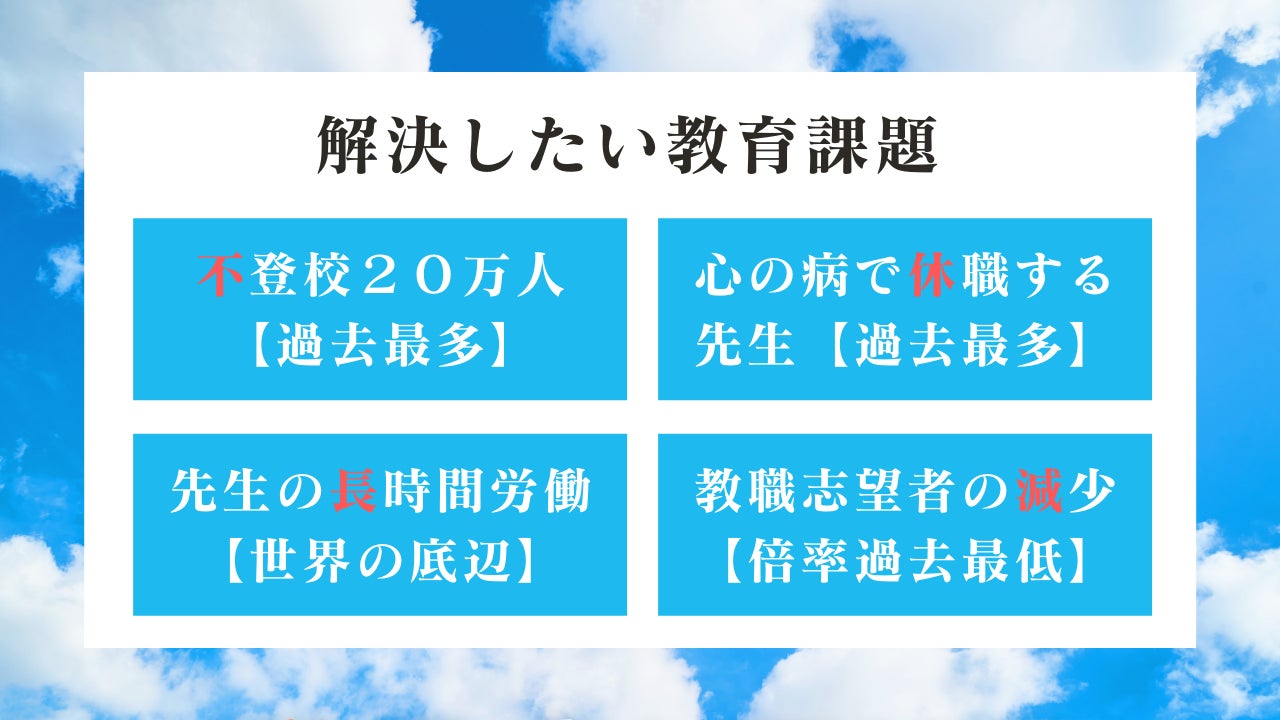 解決したい教育課題

不登校２０万人
【過去最多】

心の病で休職する
先生【過去最多】

先生の長時間労働
【世界の底辺】

教職志望者の減少
【倍率過去最低】